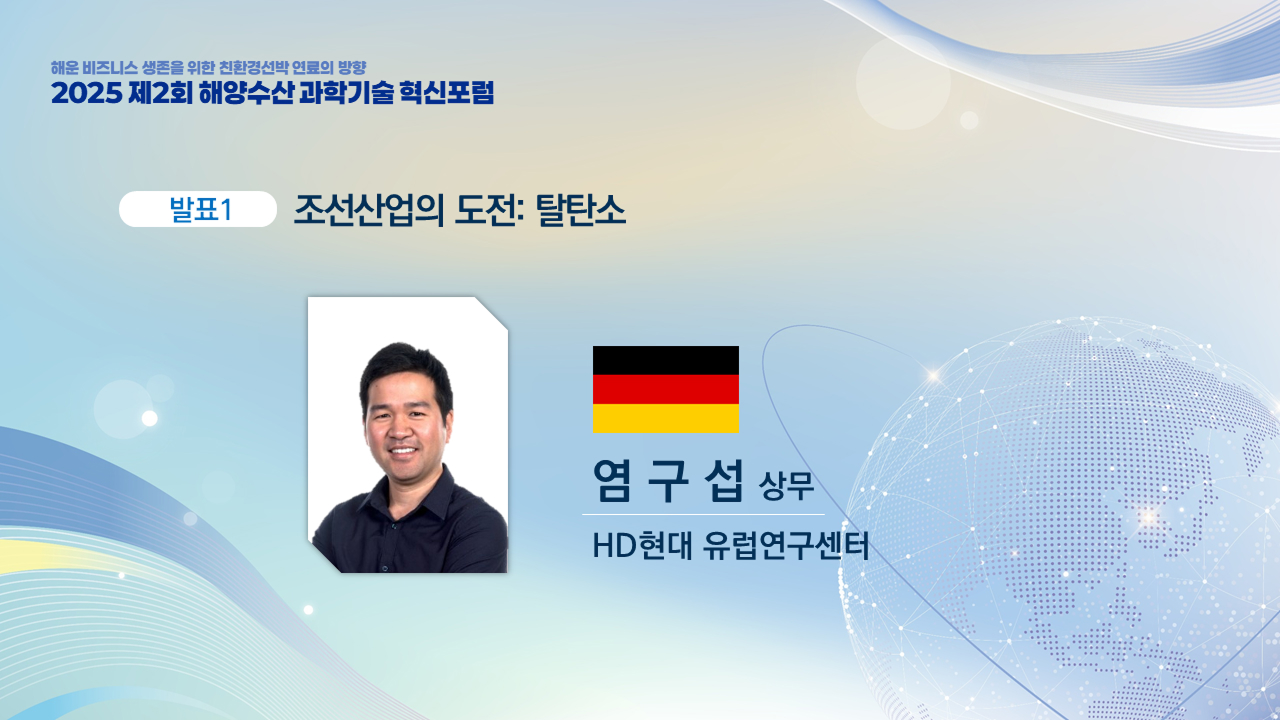 해운 비즈니스 생존을 위한 친환경선박 연료의 방향
2025 제2회 해양수산 과학기술 혁신포럼

발표1 조선산업의 도전: 탈탄소

염 구 섭 상무

HD현대 유럽연구센터